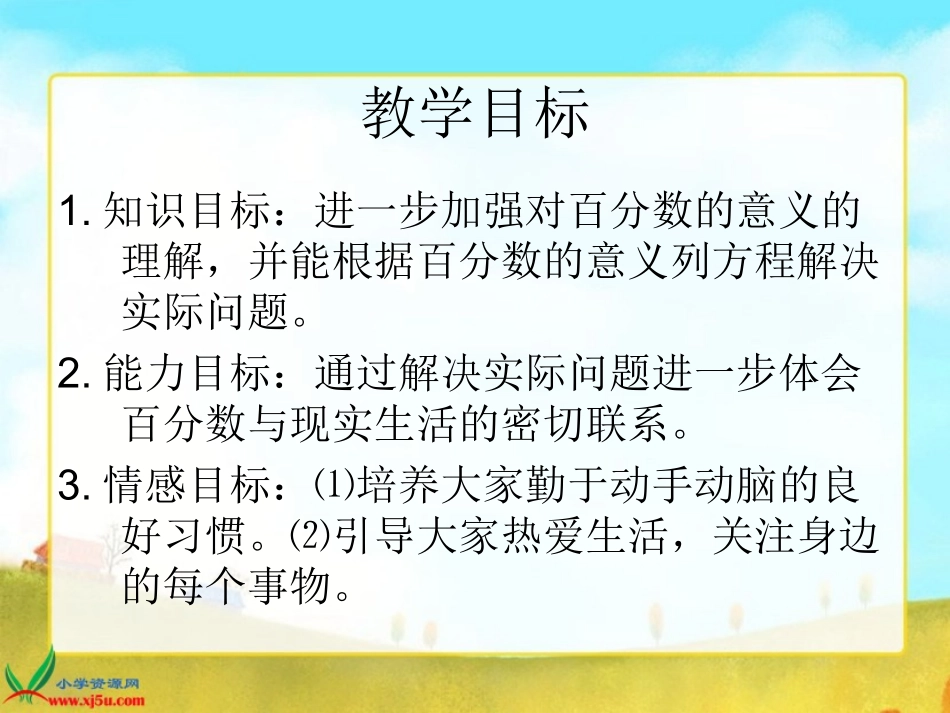 教学目标

1. 知识目标：进一步加强对百分数的意义的理解，并能根据百分数的意义列方程解决实际问题。

2. 能力目标：通过解决实际问题进一步体会百分数与现实生活的密切联系。

3. 情感目标：⑴培养大家勤于动手动脑的良好习惯。⑵引导大家热爱生活，关注身边的每个事物。

小学资源网
www.xj5u.com